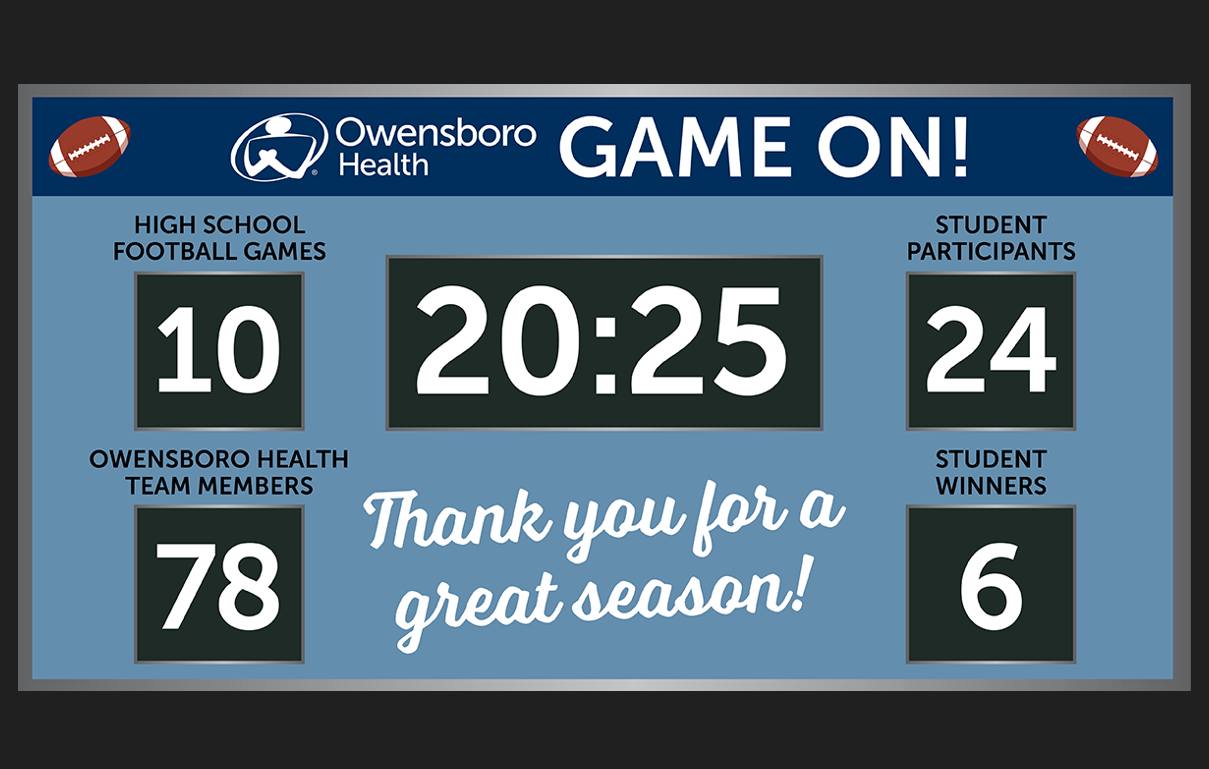 Owensboro Health GAME ON!

HIGH SCHOOL FOOTBALL GAMES
10

20:25

STUDENT PARTICIPANTS
24

OWENSBORO HEALTH TEAM MEMBERS
78

Thank you for a great season!

STUDENT WINNERS
6